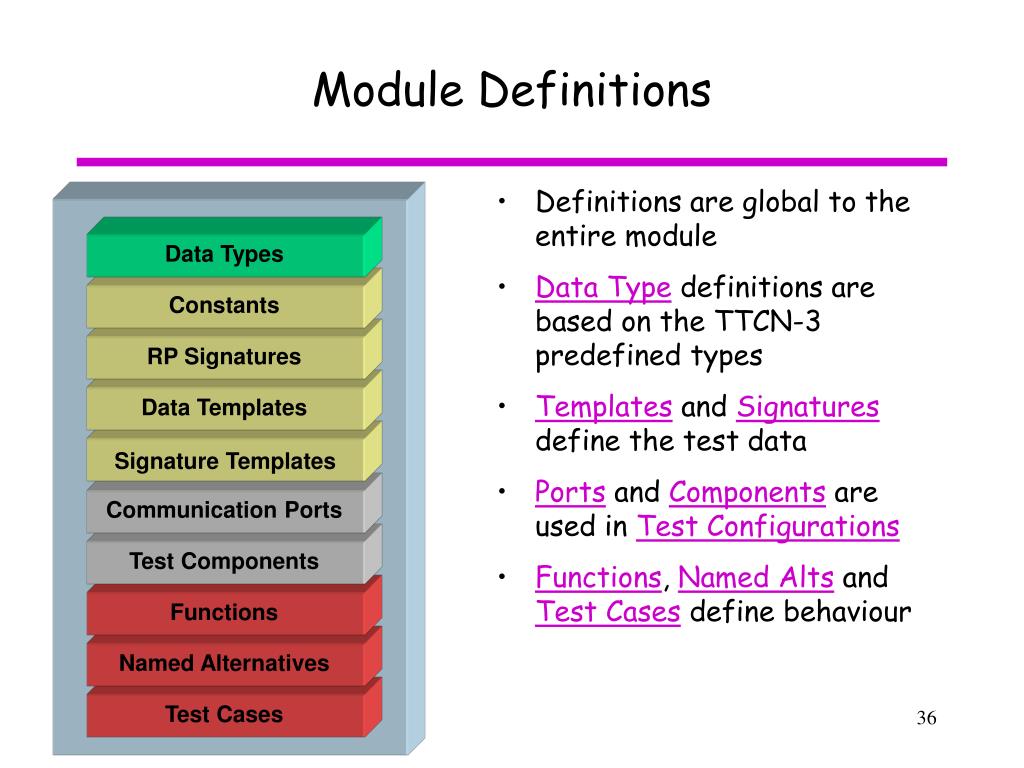 Module Definitions

Data Types
Constants
RP Signatures
Data Templates
Signature Templates
Communication Ports
Test Components
Functions
Named Alternatives
Test Cases

• Definitions are global to the entire module
• Data Type definitions are based on the TTCN-3 predefined types
• Templates and Signatures define the test data
• Ports and Components are used in Test Configurations
• Functions, Named Alts and Test Cases define behaviour

36